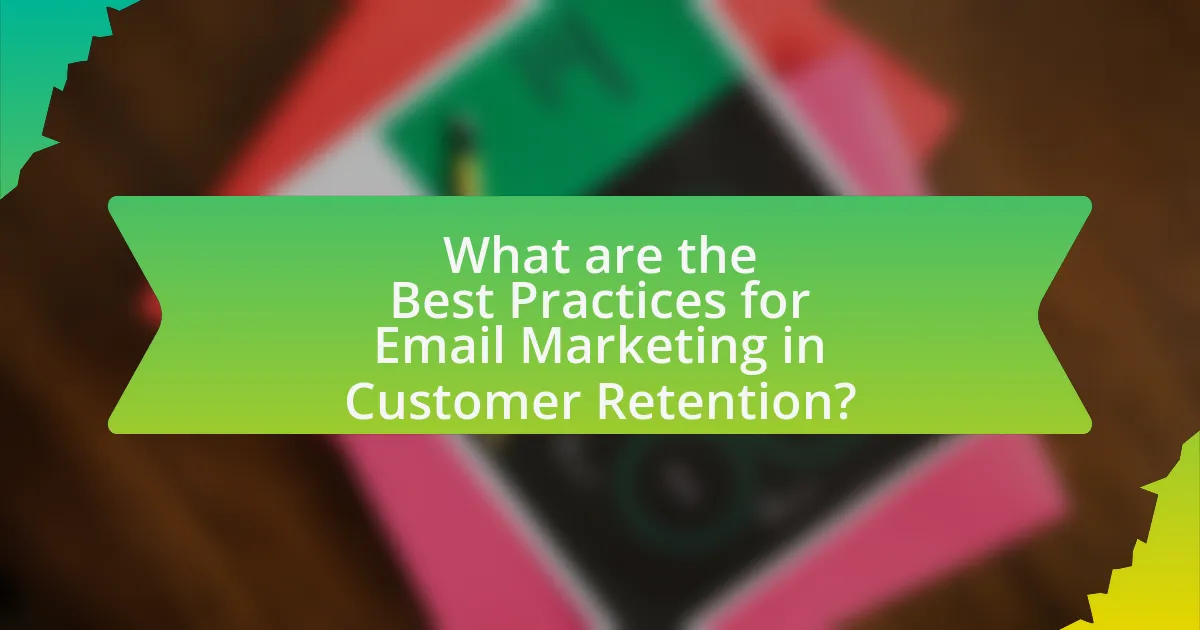 What are the Best Practices for Email Marketing in Customer Retention?